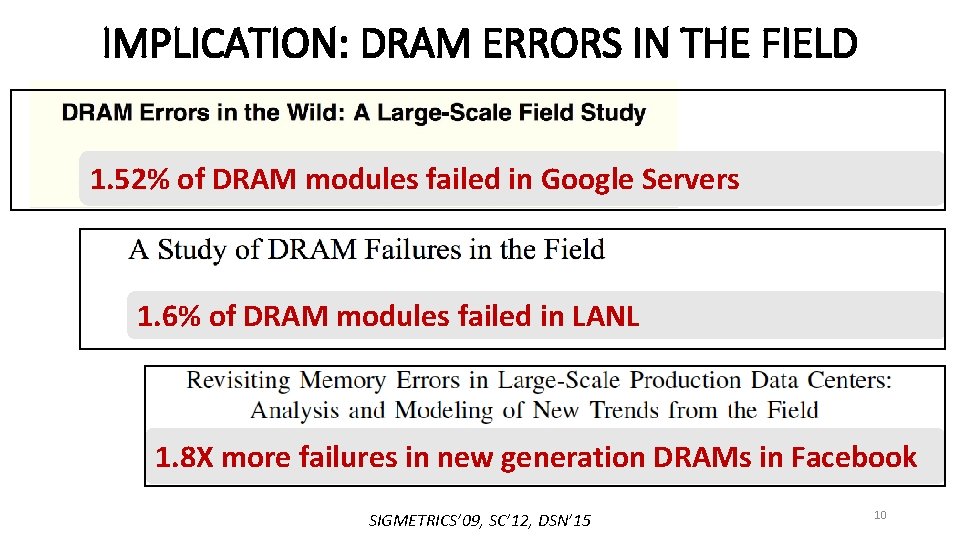 IMPLICATION: DRAM ERRORS IN THE FIELD

DRAM Errors in the Wild: A Large-Scale Field Study

1.52% of DRAM modules failed in Google Servers

A Study of DRAM Failures in the Field

1.6% of DRAM modules failed in LANL

Revisiting Memory Errors in Large-Scale Production Data Centers: Analysis and Modeling of New Trends from the Field

1.8X more failures in new generation DRAMs in Facebook

SIGMETRICS'09, SC'12, DSN'15

10